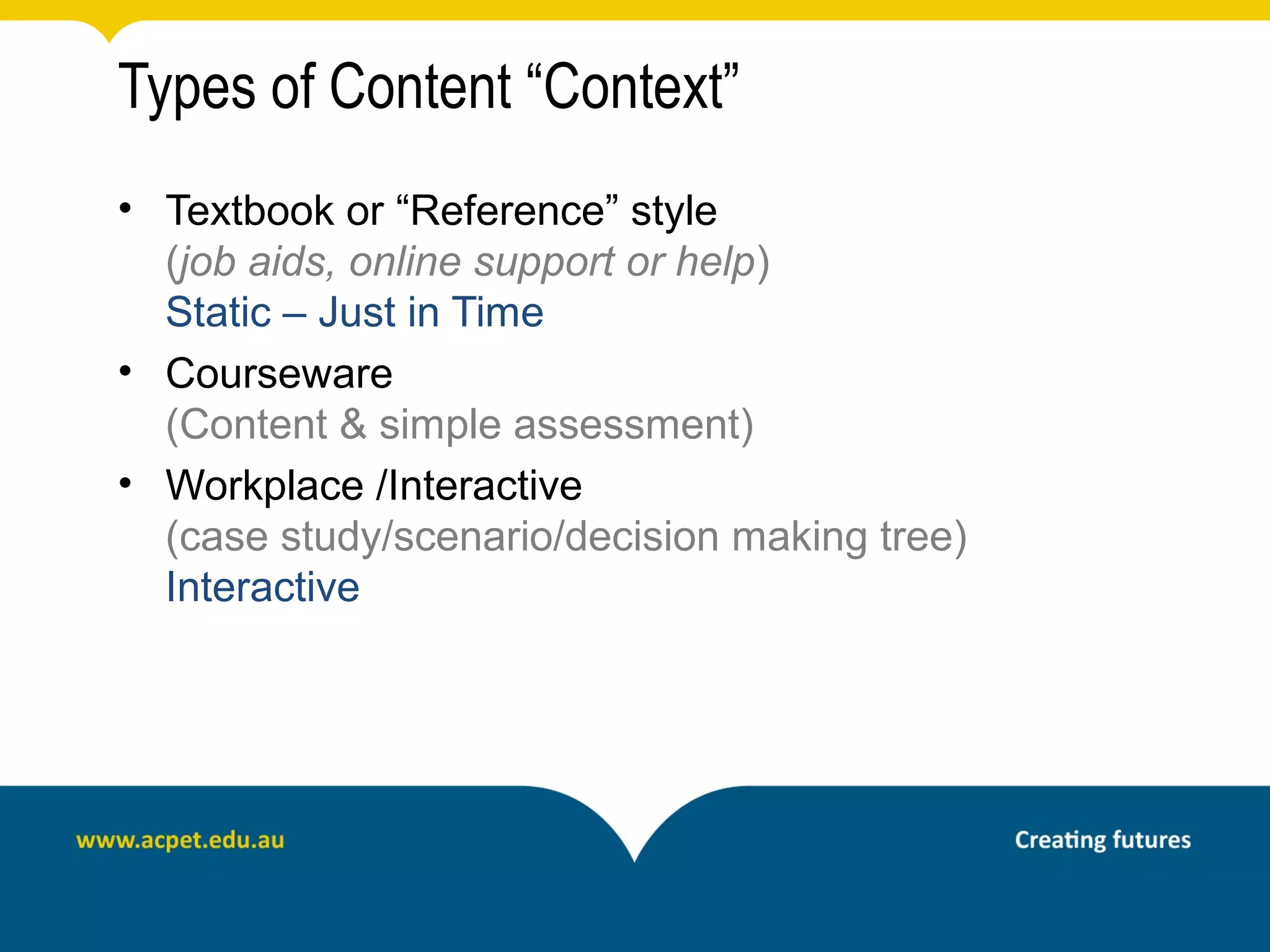 Types of Content “Context”

• Textbook or “Reference” style
(job aids, online support or help)
Static – Just in Time

• Courseware
(Content & simple assessment)

• Workplace /Interactive
(case study/scenario/decision making tree)
Interactive

www.acpet.edu.au

Creating futures